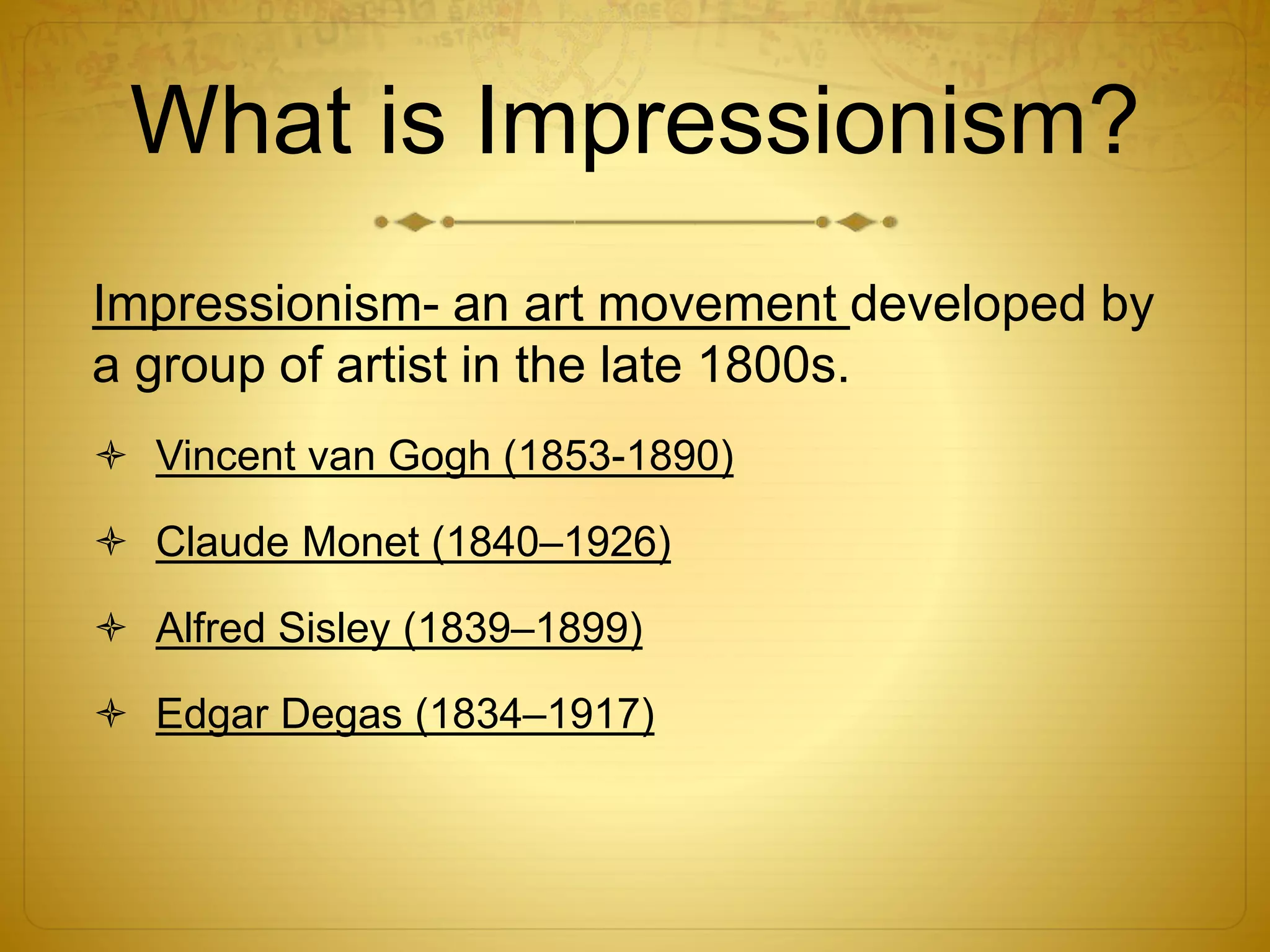 What is Impressionism?

Impressionism- an art movement developed by a group of artist in the late 1800s.

Vincent van Gogh (1853-1890)

Claude Monet (1840–1926)

Alfred Sisley (1839–1899)

Edgar Degas (1834–1917)